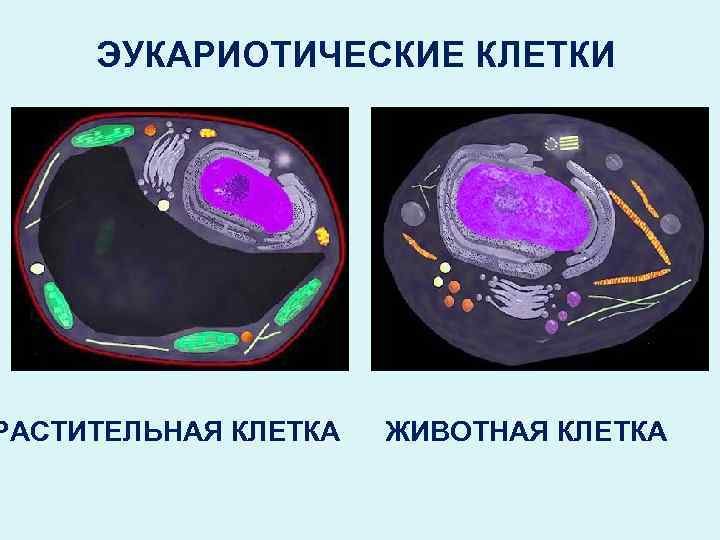 ЭУКАРИОТИЧЕСКИЕ КЛЕТКИ

РАСТИТЕЛЬНАЯ КЛЕТКА

ЖИВОТНАЯ КЛЕТКА